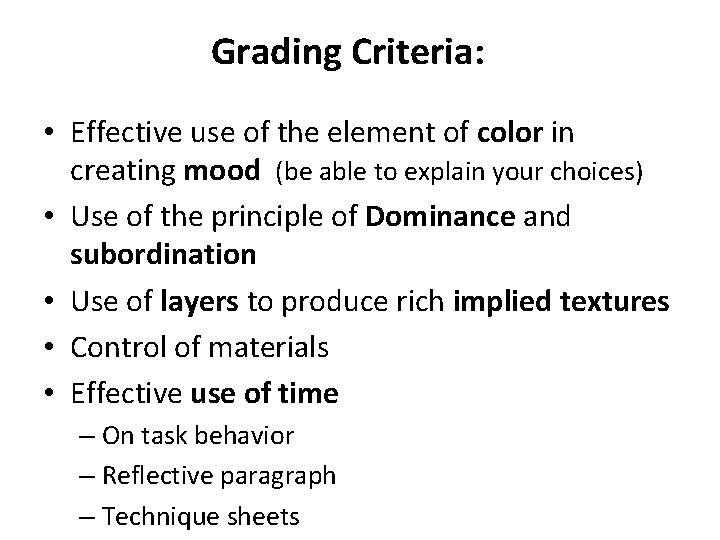 Grading Criteria:

• Effective use of the element of color in creating mood (be able to explain your choices)
• Use of the principle of Dominance and subordination
• Use of layers to produce rich implied textures
• Control of materials
• Effective use of time
– On task behavior
– Reflective paragraph
– Technique sheets